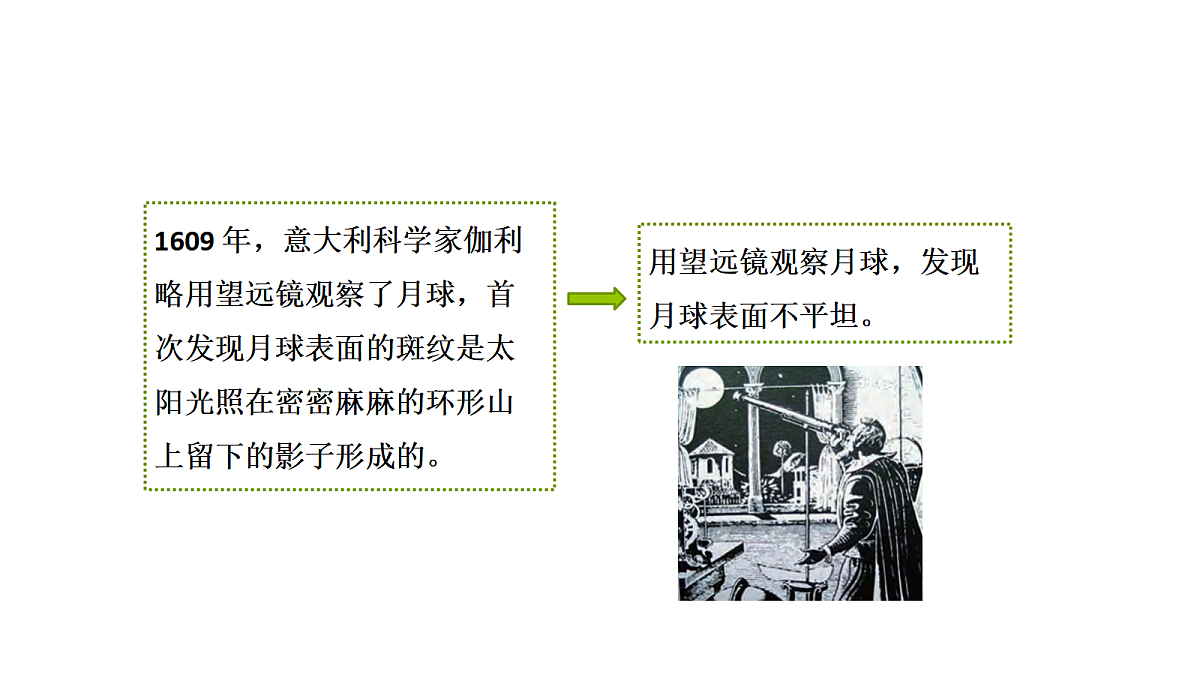 1609 年，意大利科学家伽利略用望远镜观察了月球，首次发现月球表面的斑纹是太阳光照在密密麻麻的环形山上留下的影子形成的。

用望远镜观察月球，发现月球表面不平坦。